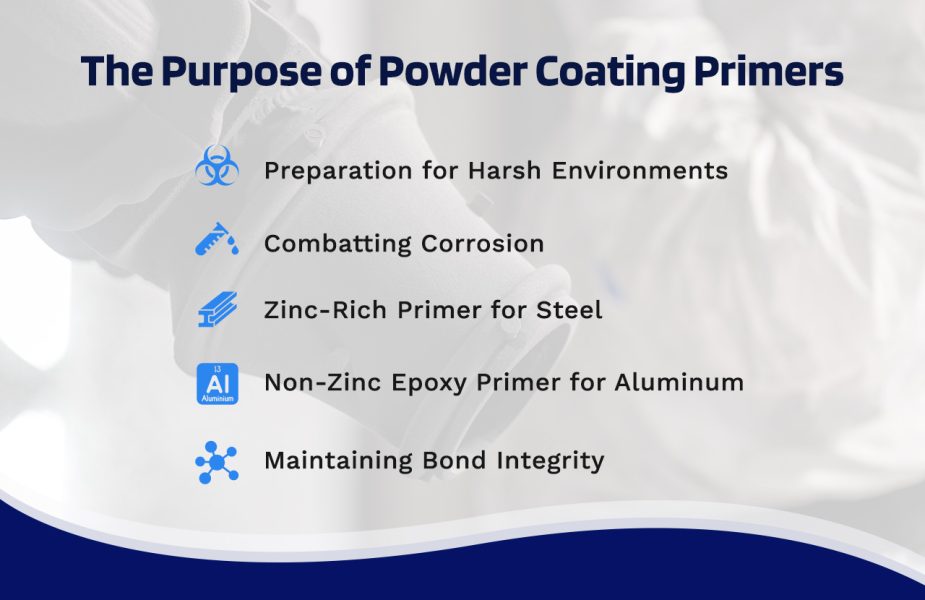 The Purpose of Powder Coating Primers

Preparation for Harsh Environments

Combatting Corrosion

Zinc-Rich Primer for Steel

13
Al
Aluminium

Non-Zinc Epoxy Primer for Aluminum

Maintaining Bond Integrity